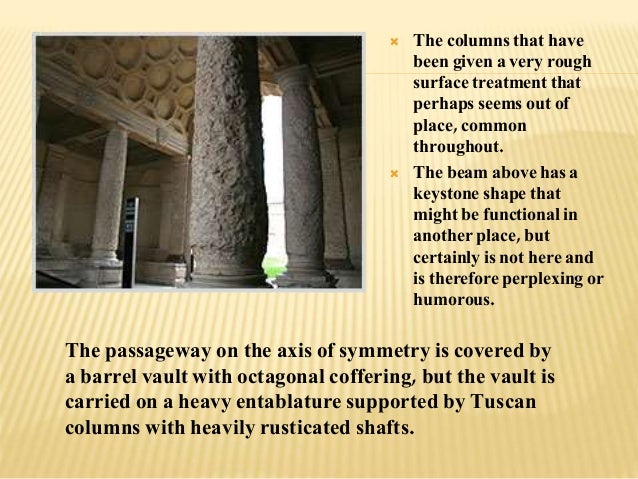 The columns that have been given a very rough surface treatment that perhaps seems out of place, common throughout.

The beam above has a keystone shape that might be functional in another place, but certainly is not here and is therefore perplexing or humorous.

The passageway on the axis of symmetry is covered by a barrel vault with octagonal coffering, but the vault is carried on a heavy entablature supported by Tuscan columns with heavily rusticated shafts.